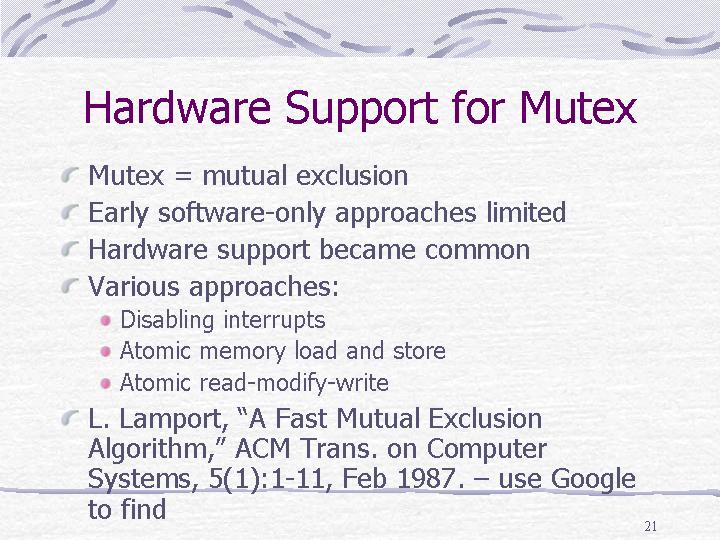 Hardware Support for Mutex

Mutex = mutual exclusion

Early software-only approaches limited

Hardware support became common

Various approaches:

Disabling interrupts

Atomic memory load and store

Atomic read-modify-write

L. Lamport, “A Fast Mutual Exclusion Algorithm,” ACM Trans. on Computer Systems, 5(1):1-11, Feb 1987. – use Google to find

21